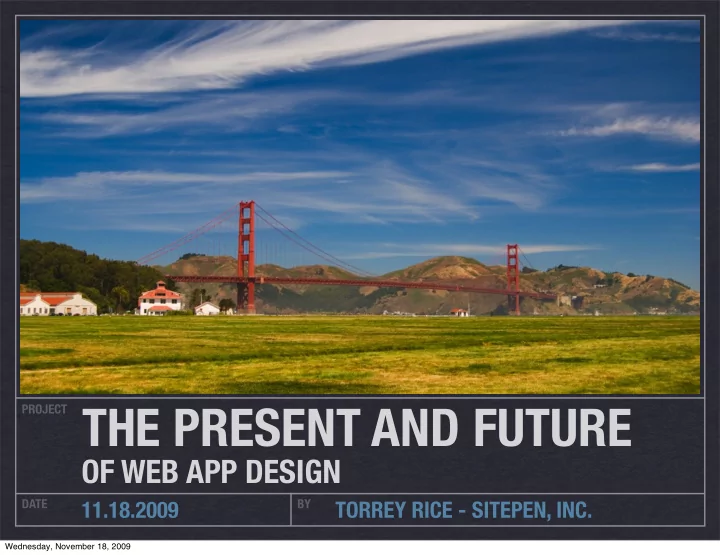 PROJECT
THE PRESENT AND FUTURE
OF WEB APP DESIGN

DATE
11.18.2009

BY
TORREY RICE - SITEPEN, INC.

Wednesday, November 18, 2009